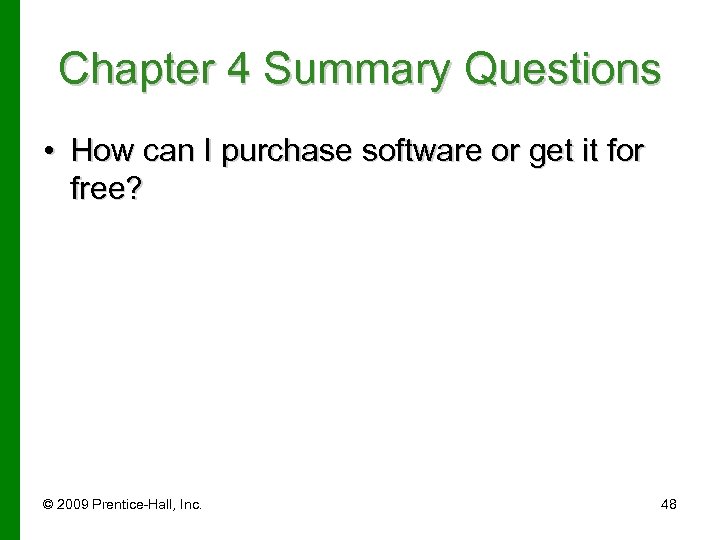 Chapter 4 Summary Questions

• How can I purchase software or get it for free?

© 2009 Prentice-Hall, Inc.

48